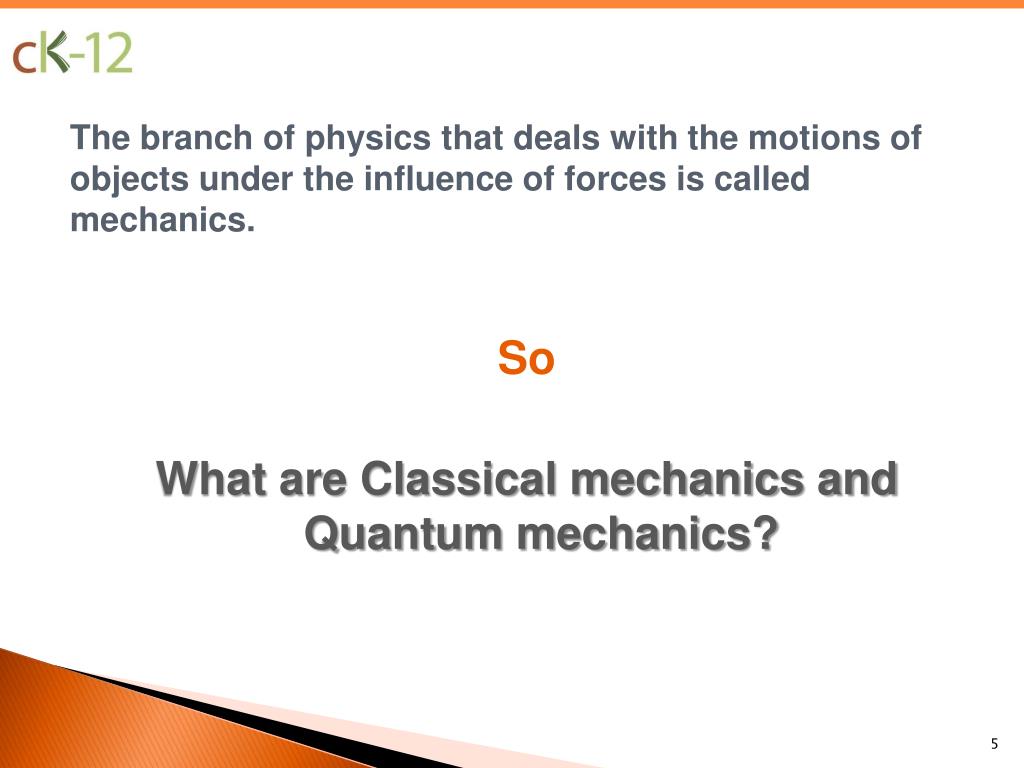 cK-12

The branch of physics that deals with the motions of objects under the influence of forces is called mechanics.

So

What are Classical mechanics and Quantum mechanics?

5